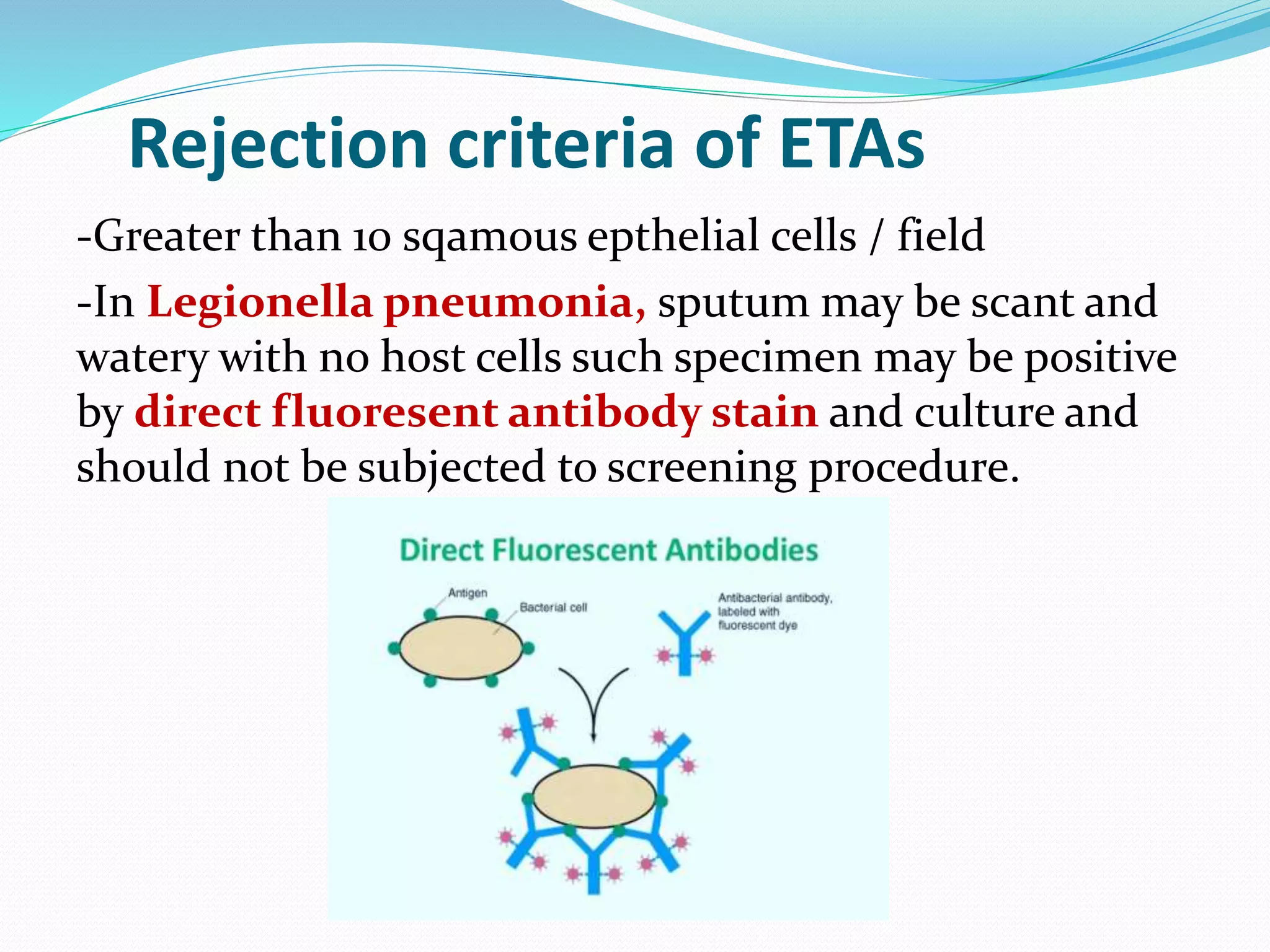 Rejection criteria of ETAs

-Greater than 10 sqamous epthelial cells / field

-In Legionella pneumonia, sputum may be scant and watery with no host cells such specimen may be positive by direct fluoresent antibody stain and culture and should not be subjected to screening procedure.

Direct Fluorescent Antibodies

Antigen

Bacterial cell

Antibacterial antibody, labeled with fluorescent dye